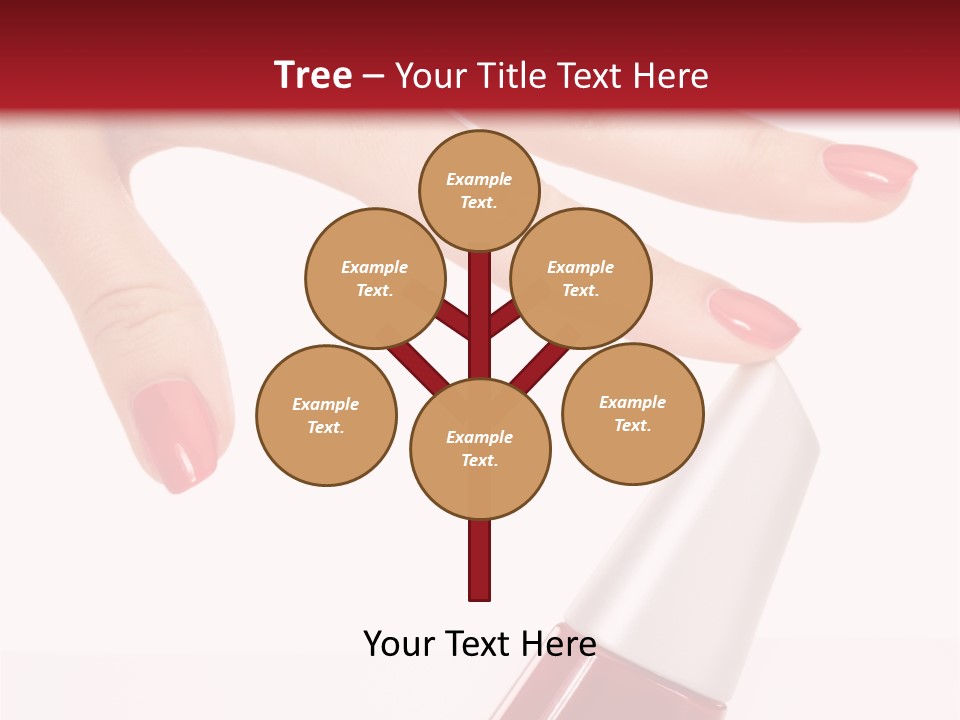 Tree – Your Title Text Here

Example Text.

Example Text.

Example Text.

Example Text.

Example Text.

Example Text.

Your Text Here